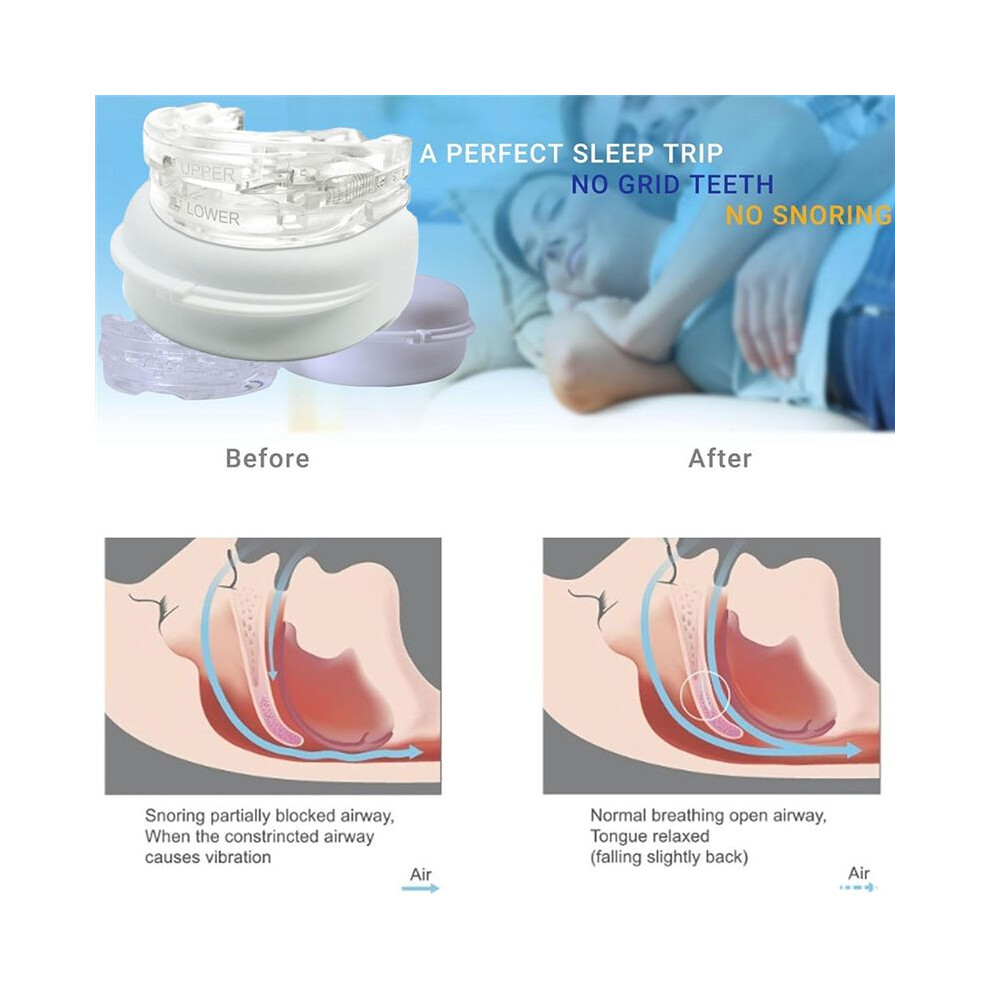 UPPER
LOWER

A PERFECT SLEEP TRIP
NO GRID TEETH
NO SNORING

Before

After

Snoring partially blocked airway, When the constrincted airway causes vibration

Air

Normal breathing open airway, Tongue relaxed (falling slightly back)

Air